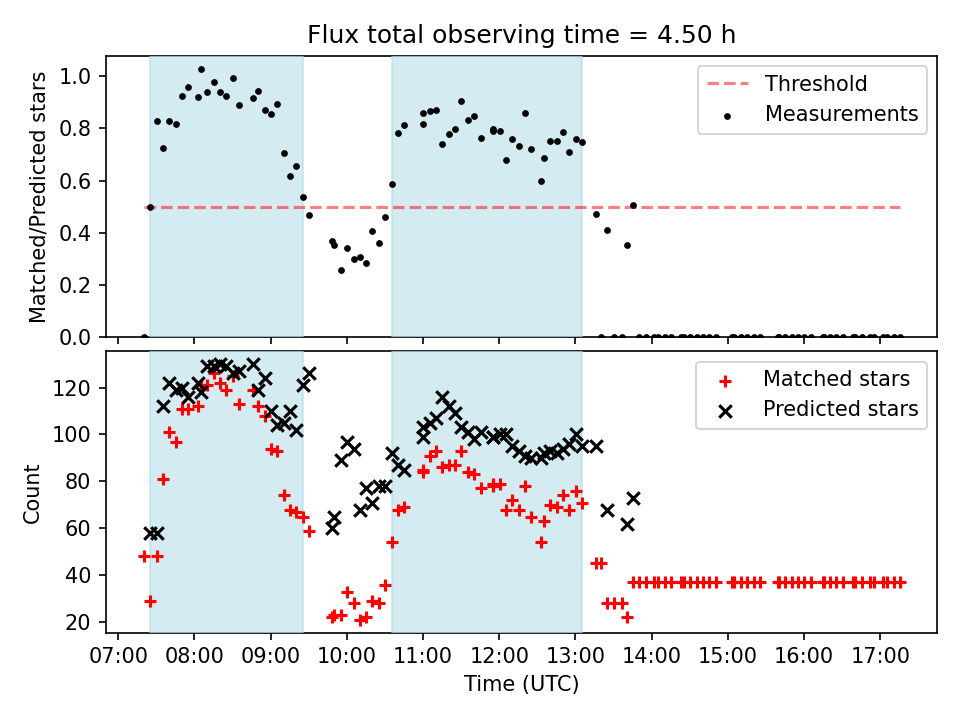 Flux total observing time = 4.50 h

Matched/Predicted stars

1.0
0.8
0.6
0.4
0.2
0.0

Threshold
Measurements

Count

120
100
80
60
40
20

Matched stars
Predicted stars

07:00 08:00 09:00 10:00 11:00 12:00 13:00 14:00 15:00 16:00 17:00

Time (UTC)